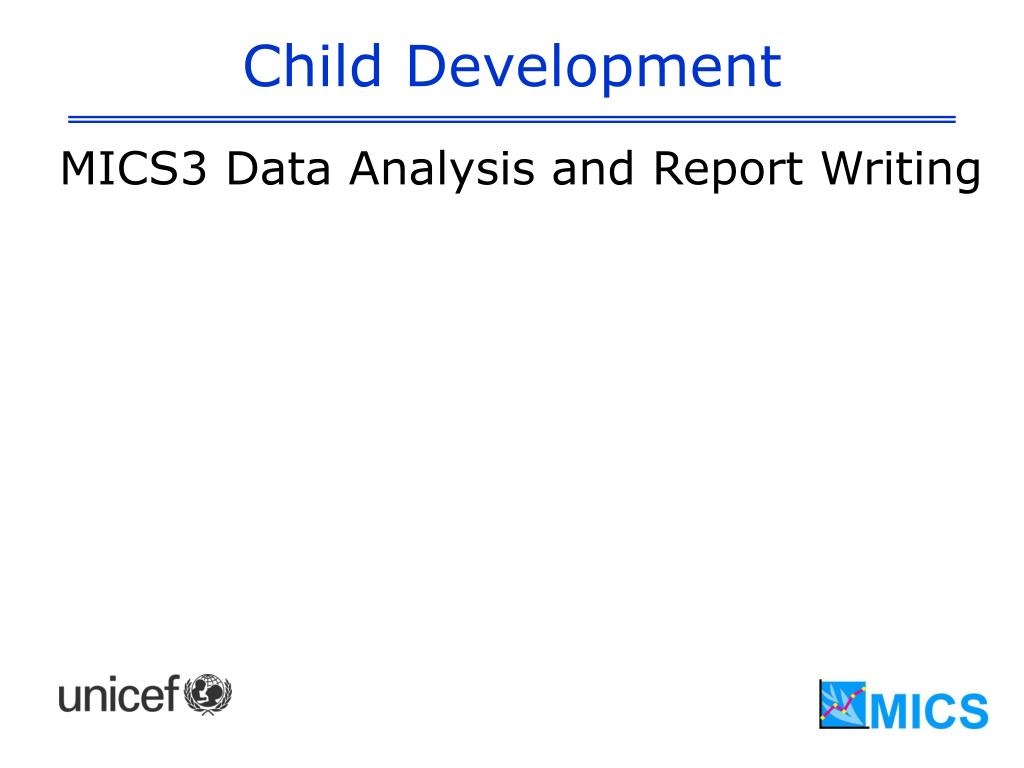 Child Development

MICS3 Data Analysis and Report Writing

unicef

MICS